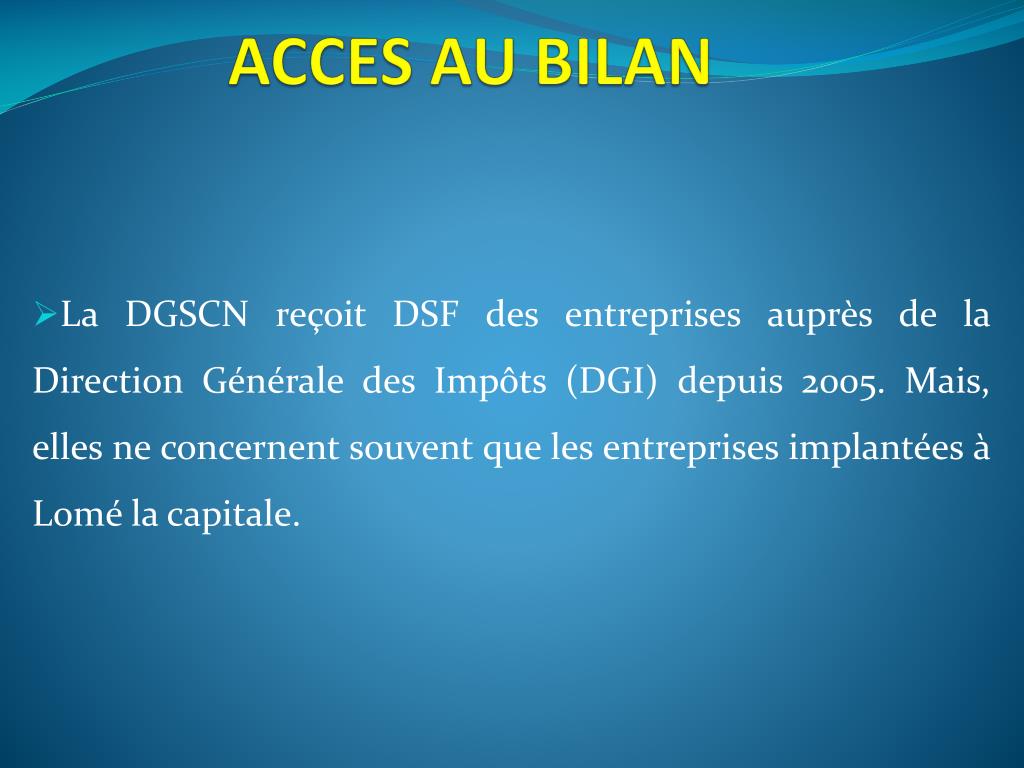 ACCES AU BILAN

➢La DGSCN reçoit DSF des entreprises auprès de la Direction Générale des Impôts (DGI) depuis 2005. Mais, elles ne concernent souvent que les entreprises implantées à Lomé la capitale.